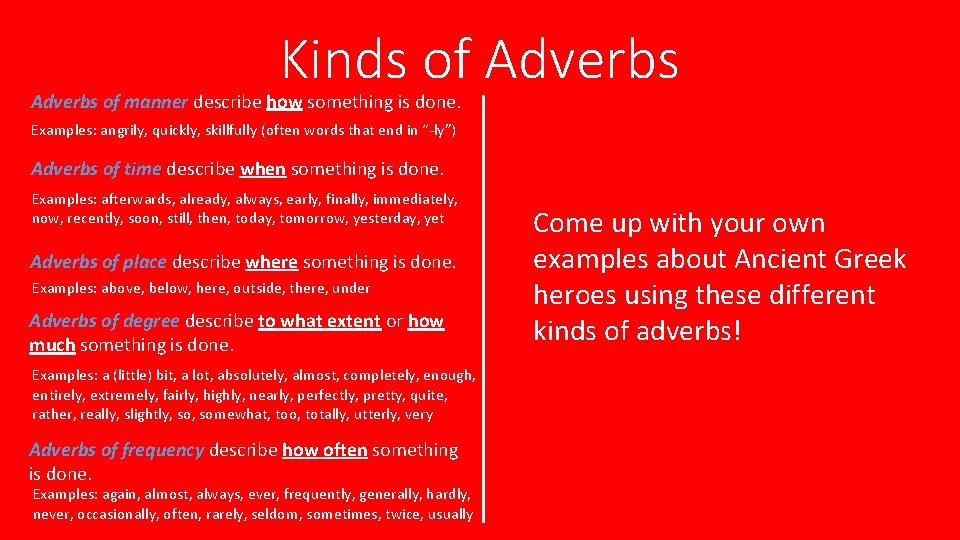 Kinds of Adverbs

Adverbs of manner describe how something is done.

Examples: angrily, quickly, skillfully (often words that end in "-ly")

Adverbs of time describe when something is done.

Examples: afterwards, already, always, early, finally, immediately, now, recently, soon, still, then, today, tomorrow, yesterday, yet

Adverbs of place describe where something is done.

Examples: above, below, here, outside, there, under

Adverbs of degree describe to what extent or how much something is done.

Examples: a (little) bit, a lot, absolutely, almost, completely, enough, entirely, extremely, fairly, highly, nearly, perfectly, pretty, quite, rather, really, slightly, so, somewhat, too, totally, utterly, very

Adverbs of frequency describe how often something is done.

Examples: again, almost, always, ever, frequently, generally, hardly, never, occasionally, often, rarely, seldom, sometimes, twice, usually

Come up with your own examples about Ancient Greek heroes using these different kinds of adverbs!